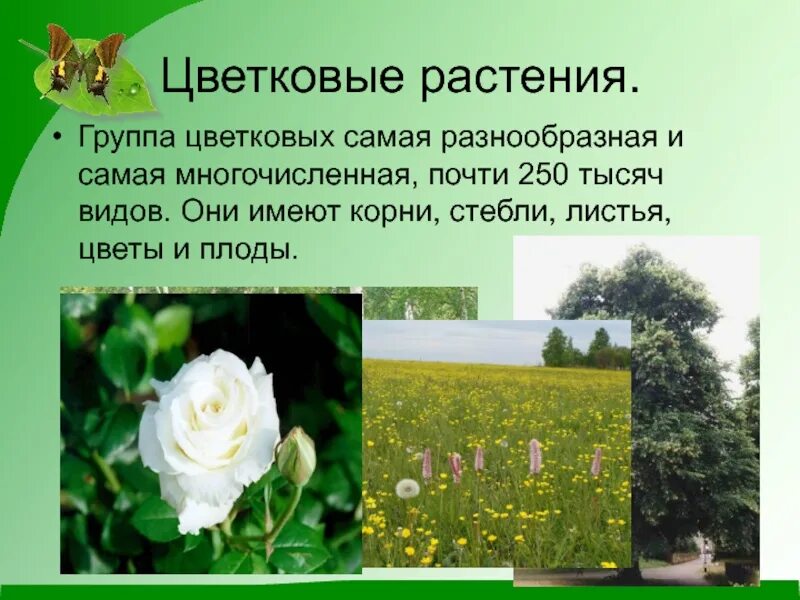 Цветковые растения.

• Группа цветковых самая разнообразная и самая многочисленная, почти 250 тысяч видов. Они имеют корни, стебли, листья, цветы и плоды.